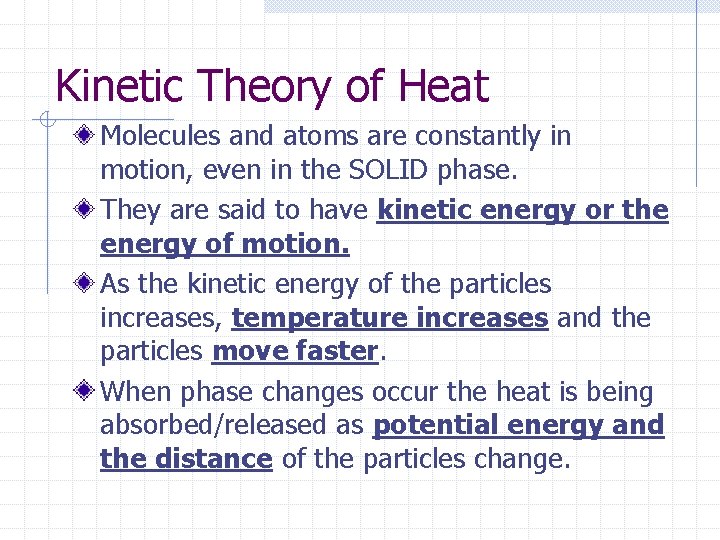 Kinetic Theory of Heat

Molecules and atoms are constantly in motion, even in the SOLID phase.

They are said to have kinetic energy or the energy of motion.

As the kinetic energy of the particles increases, temperature increases and the particles move faster.

When phase changes occur the heat is being absorbed/released as potential energy and the distance of the particles change.